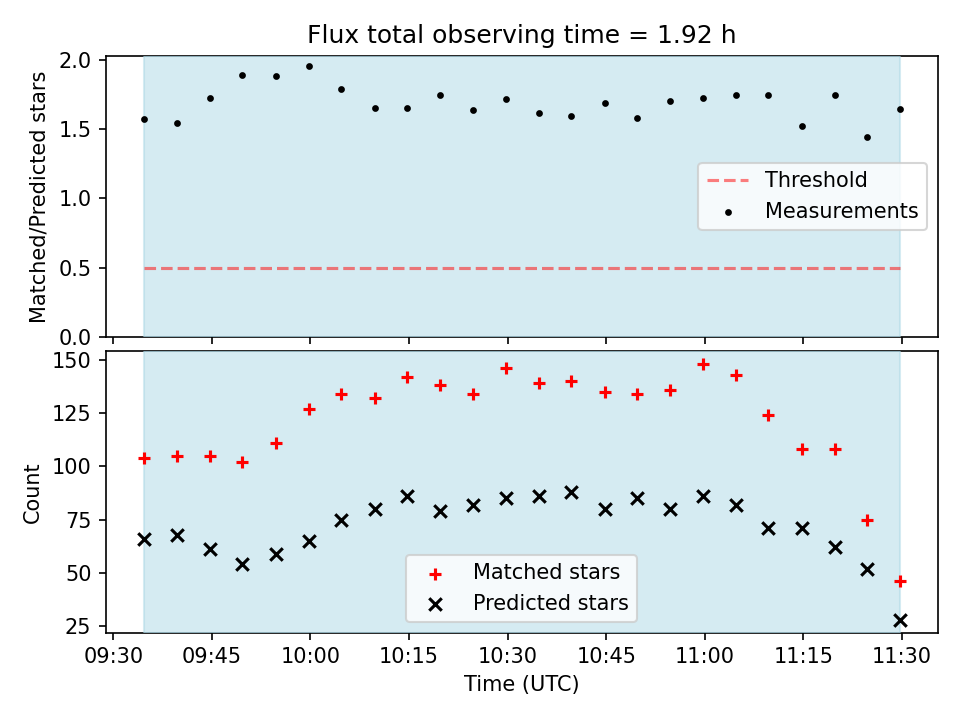 Flux total observing time = 1.92 h

Matched/Predicted stars

2.0
1.5
1.0
0.5
0.0

Threshold
Measurements

Count

150
125
100
75
50
25

Matched stars
Predicted stars

09:30
09:45
10:00
10:15
10:30
10:45
11:00
11:15
11:30

Time (UTC)